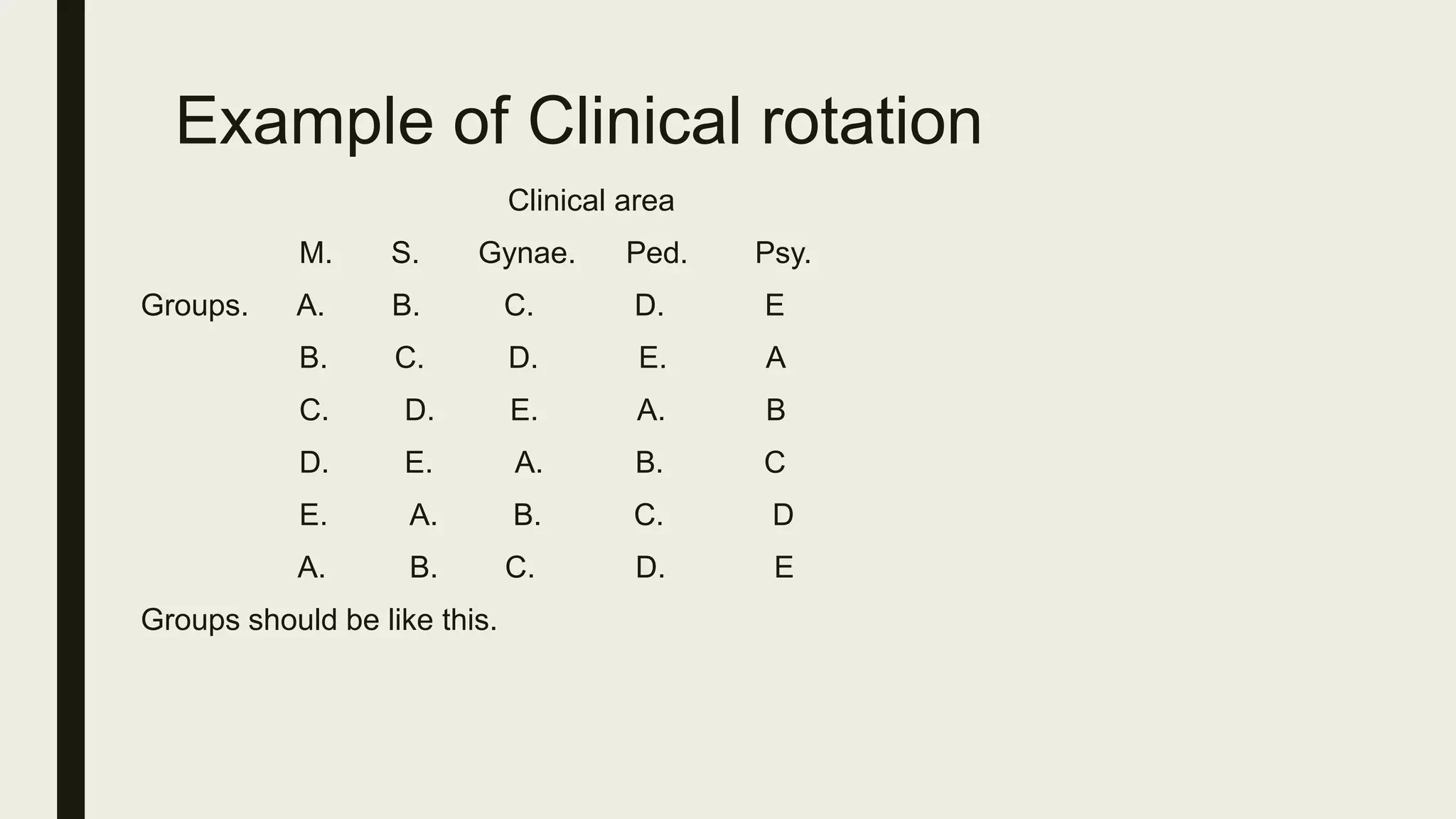 Example of Clinical rotation

Clinical area

| | M. | S. | Gynae. | Ped. | Psy. |
|---|---|---|---|---|---|
| Groups. | A. | B. | C. | D. | E |
| | B. | C. | D. | E. | A |
| | C. | D. | E. | A. | B |
| | D. | E. | A. | B. | C |
| | E. | A. | B. | C. | D |
| | A. | B. | C. | D. | E |

Groups should be like this.